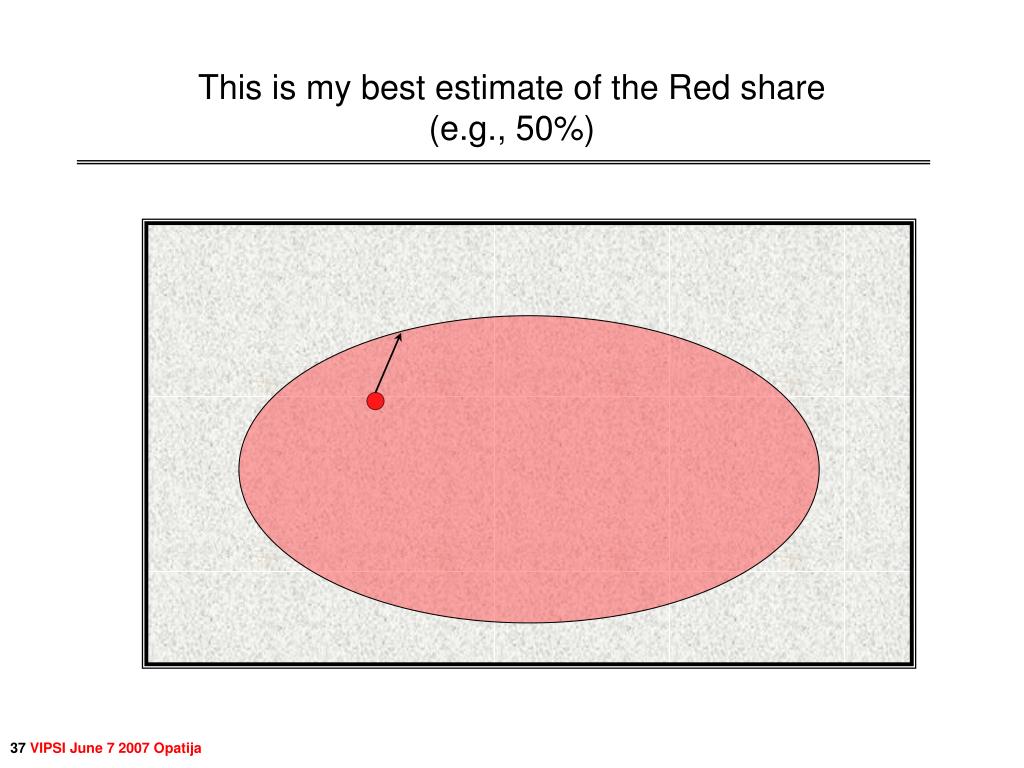 This is my best estimate of the Red share
(e.g., 50%)

37 VIPSI June 7 2007 Opatija